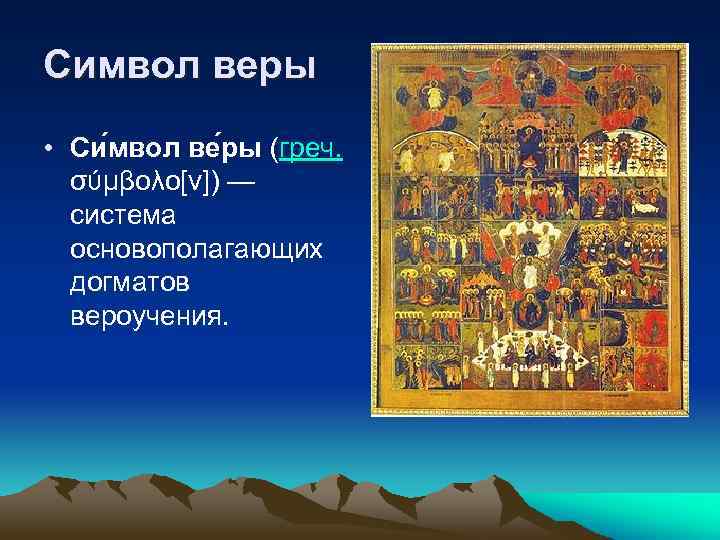 Символ веры

• Си́мвол ве́ры (греч. σύμβολο[ν]) — система основополагающих догматов вероучения.